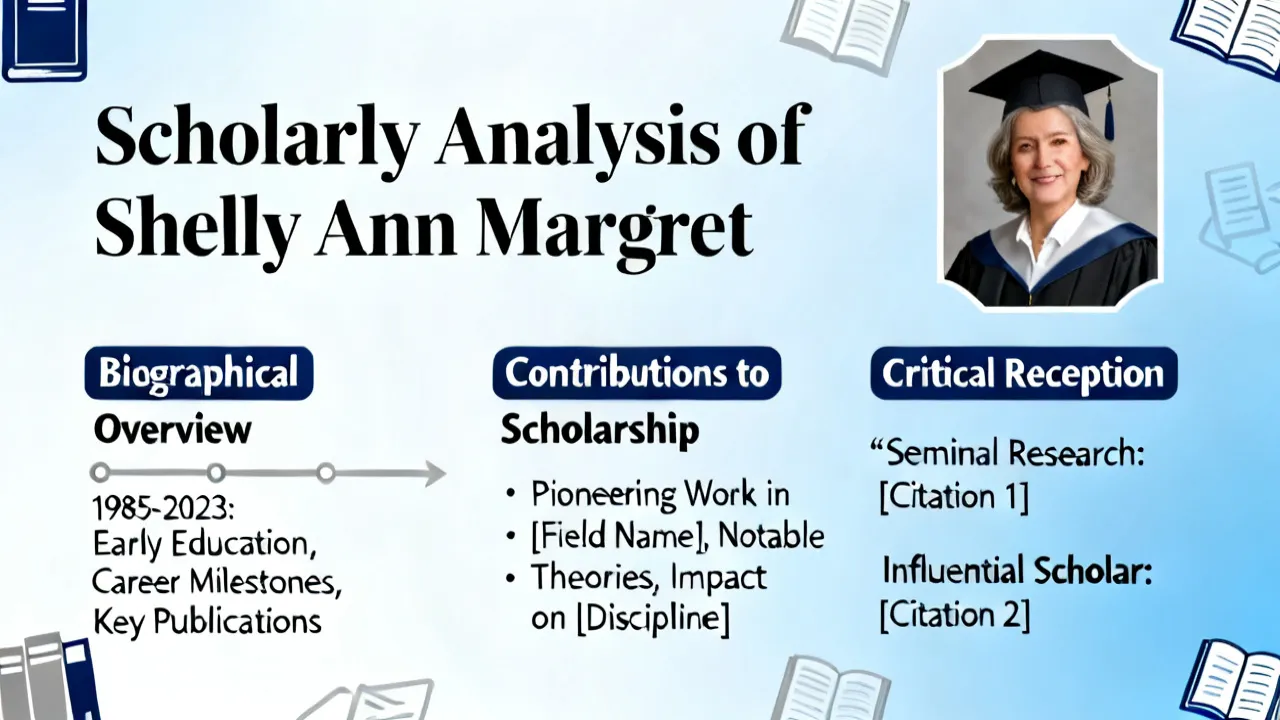 Scholarly Analysis of Shelly Ann Margret

Biographical Overview

1985-2023: Early Education, Career Milestones, Key Publications

Contributions to Scholarship

• Pioneering Work in
• [Field Name], Notable
• Theories, Impact on [Discipline]

Critical Reception

"Seminal Research: [Citation 1]

Influential Scholar: [Citation 2]